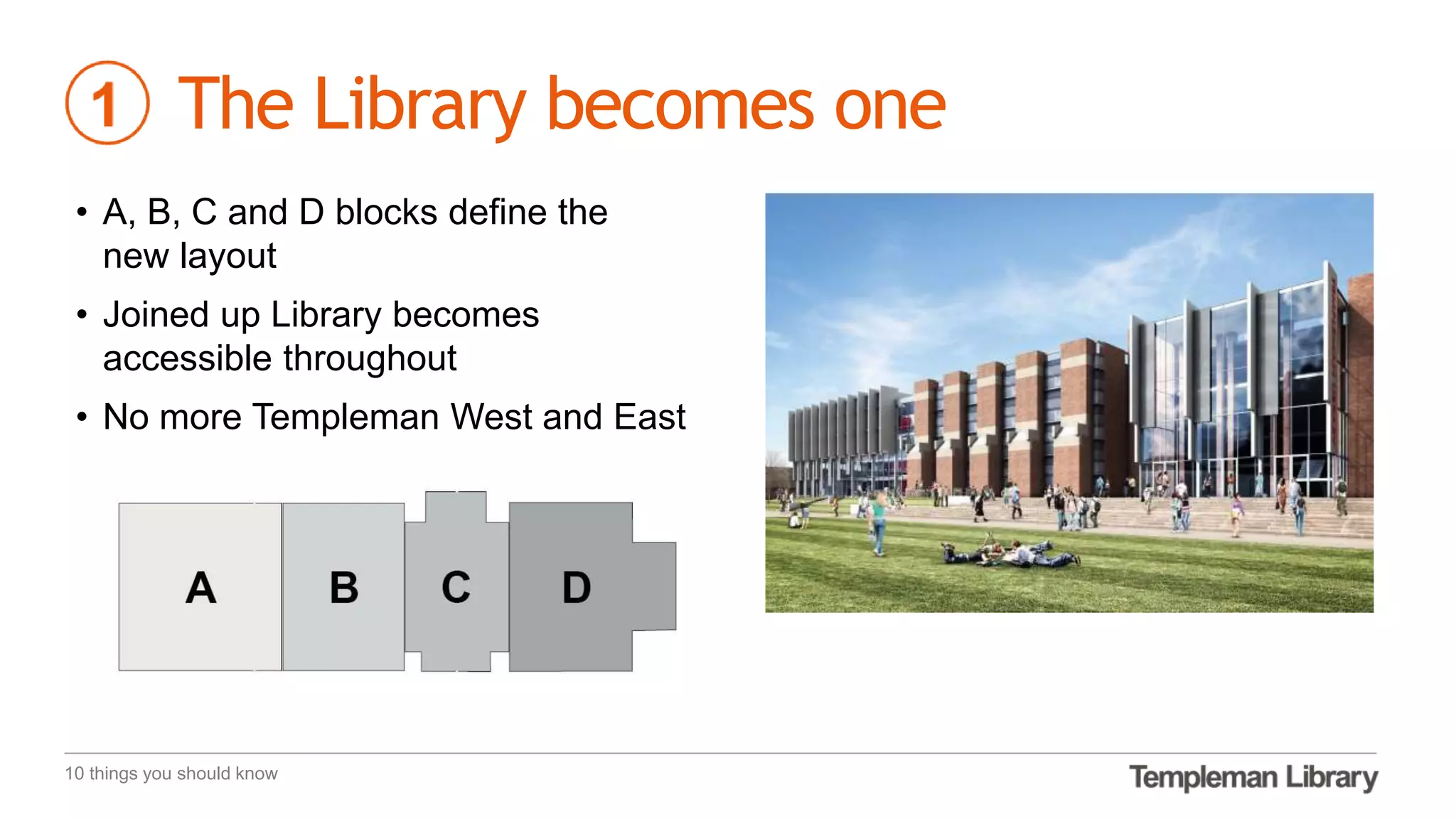 1 The Library becomes one

• A, B, C and D blocks define the new layout
• Joined up Library becomes accessible throughout
• No more Templeman West and East

A B C D

10 things you should know

Templeman Library